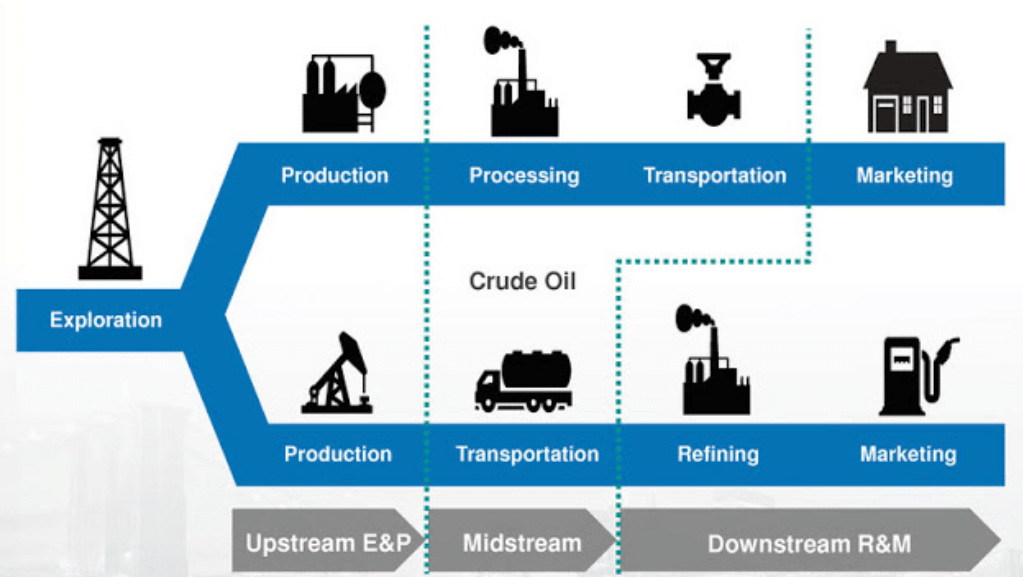 Exploration

Production

Processing

Transportation

Marketing

Crude Oil

Production

Transportation

Refining

Marketing

Upstream E&P

Midstream

Downstream R&M